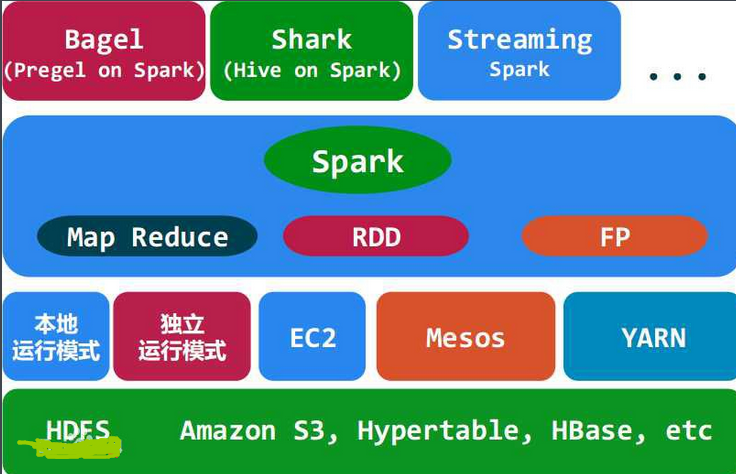 Bagel
(Pregel on Spark)

Shark
(Hive on Spark)

Streaming
Spark

...

Spark

Map Reduce

RDD

FP

本地
运行模式

独立
运行模式

EC2

Mesos

YARN

HDFS

Amazon S3, Hypertable, HBase, etc